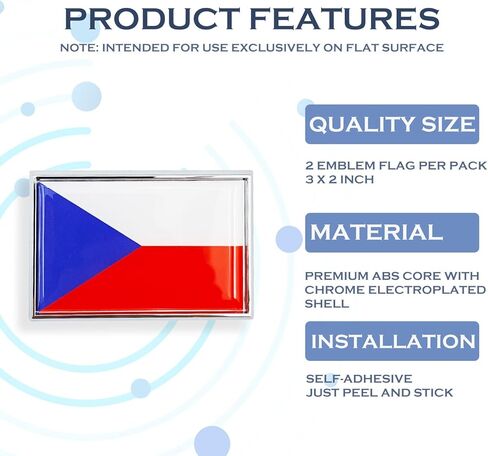 PRODUCT FEATURES
NOTE: INTENDED FOR USE EXCLUSIVELY ON FLAT SURFACE

QUALITY SIZE

2 EMBLEM FLAG PER PACK
3 X 2 INCH

MATERIAL

PREMIUM ABS CORE WITH CHROME ELECTROPLATED SHELL

INSTALLATION

SELF-ADHESIVE
JUST PEEL AND STICK